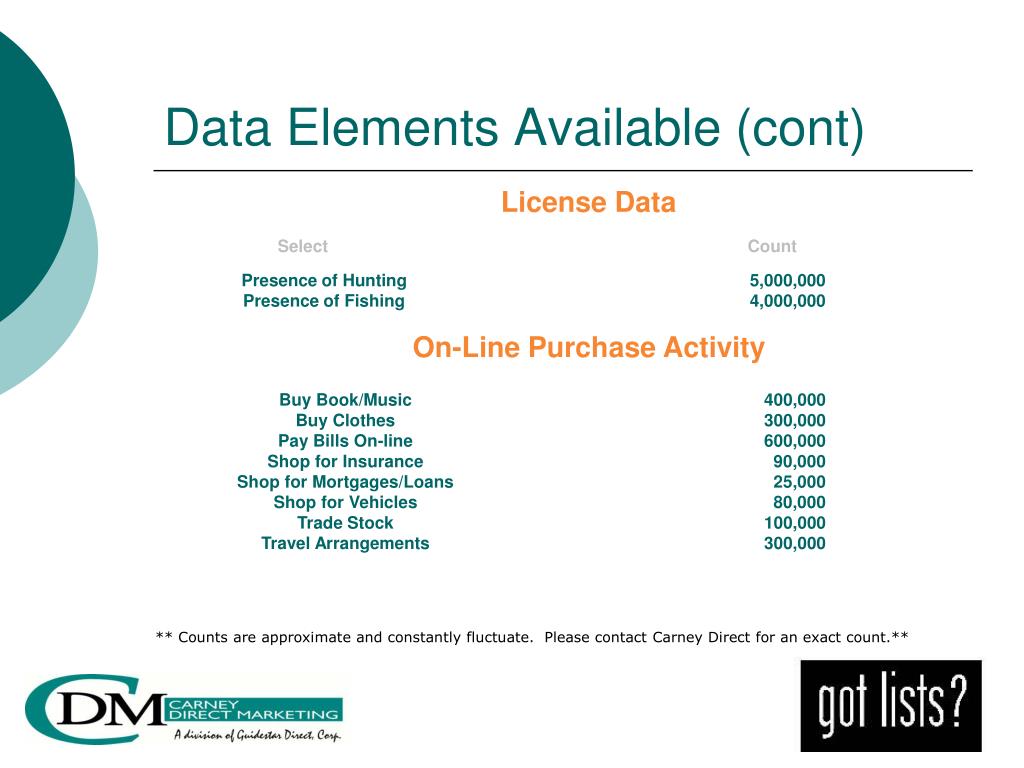 Data Elements Available (cont)

License Data

| Select | Count |
|---|---|
| Presence of Hunting | 5,000,000 |
| Presence of Fishing | 4,000,000 |

On-Line Purchase Activity

| | |
|---|---|
| Buy Book/Music | 400,000 |
| Buy Clothes | 300,000 |
| Pay Bills On-line | 600,000 |
| Shop for Insurance | 90,000 |
| Shop for Mortgages/Loans | 25,000 |
| Shop for Vehicles | 80,000 |
| Trade Stock | 100,000 |
| Travel Arrangements | 300,000 |

** Counts are approximate and constantly fluctuate. Please contact Carney Direct for an exact count.**

CDM CARNEY DIRECT MARKETING
A division of Guidestar Direct, Corp.

got lists?